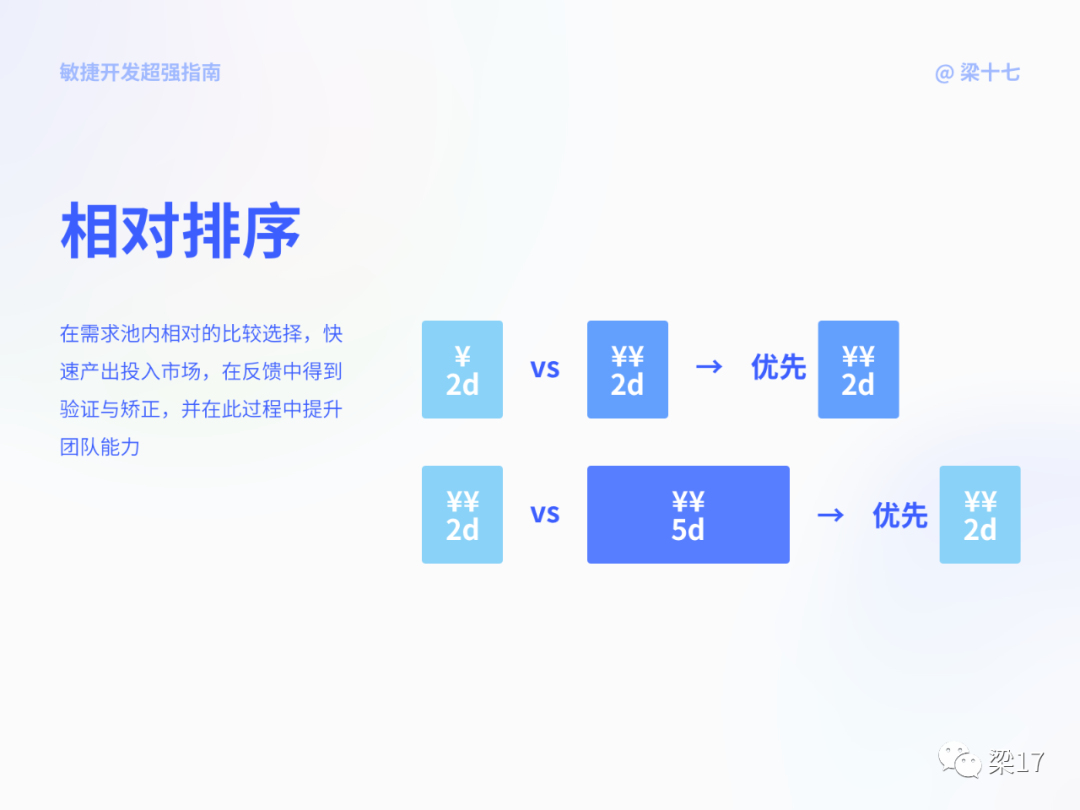 敏捷开发超强指南

@ 梁十七

相对排序

在需求池内相对的比较选择，快速产出投入市场，在反馈中得到验证与矫正，并在此过程中提升团队能力

¥
2d

vs

¥¥
2d

→ 优先

¥¥
2d

¥¥
2d

vs

¥¥
5d

→ 优先

¥¥
2d

梁17